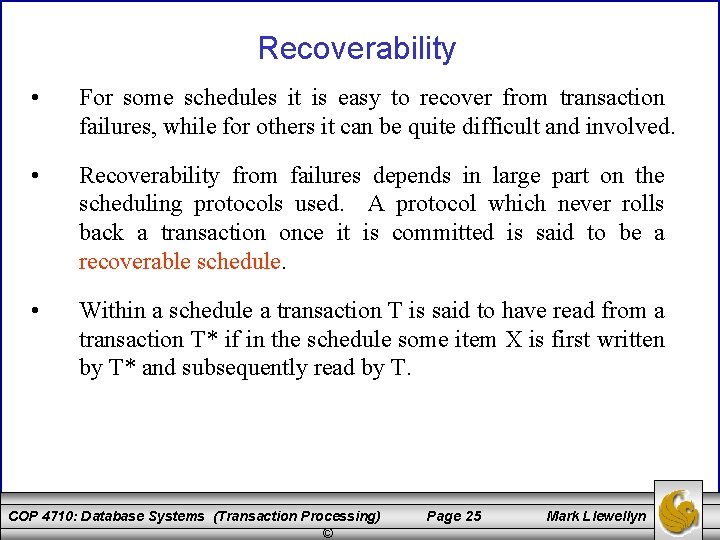 Recoverability

• For some schedules it is easy to recover from transaction failures, while for others it can be quite difficult and involved.

• Recoverability from failures depends in large part on the scheduling protocols used. A protocol which never rolls back a transaction once it is committed is said to be a recoverable schedule.

• Within a schedule a transaction T is said to have read from a transaction T* if in the schedule some item X is first written by T* and subsequently read by T.

COP 4710: Database Systems (Transaction Processing) Page 25 Mark Llewellyn ©